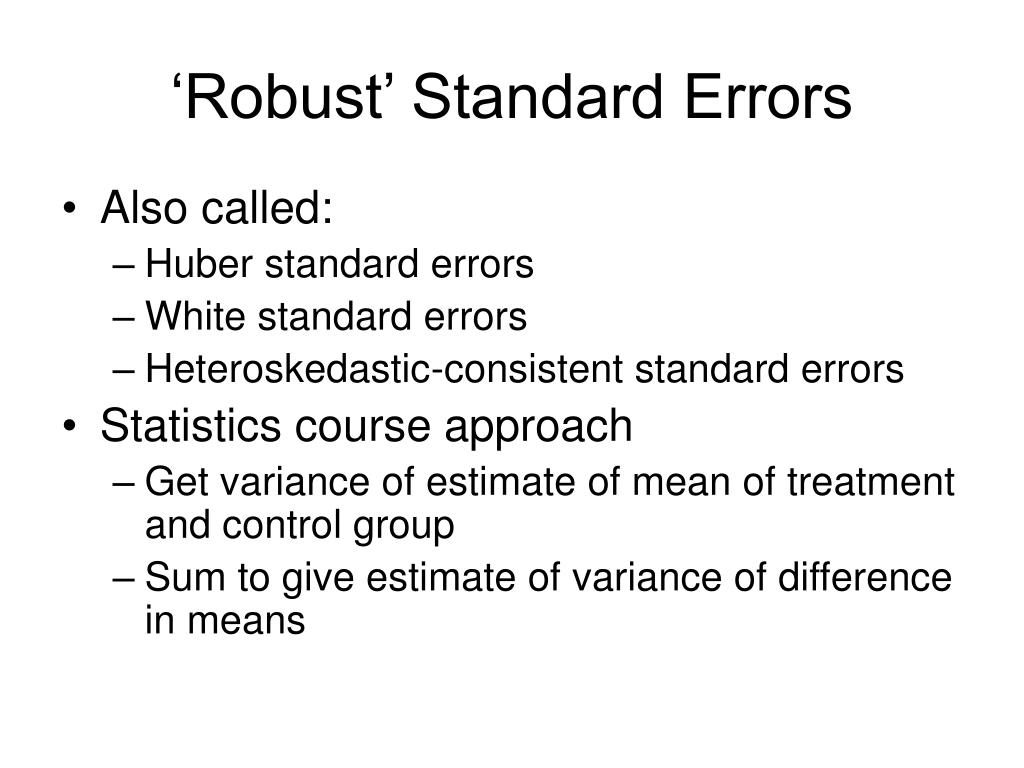 ‘Robust’ Standard Errors

• Also called:
– Huber standard errors
– White standard errors
– Heteroskedastic-consistent standard errors
• Statistics course approach
– Get variance of estimate of mean of treatment and control group
– Sum to give estimate of variance of difference in means